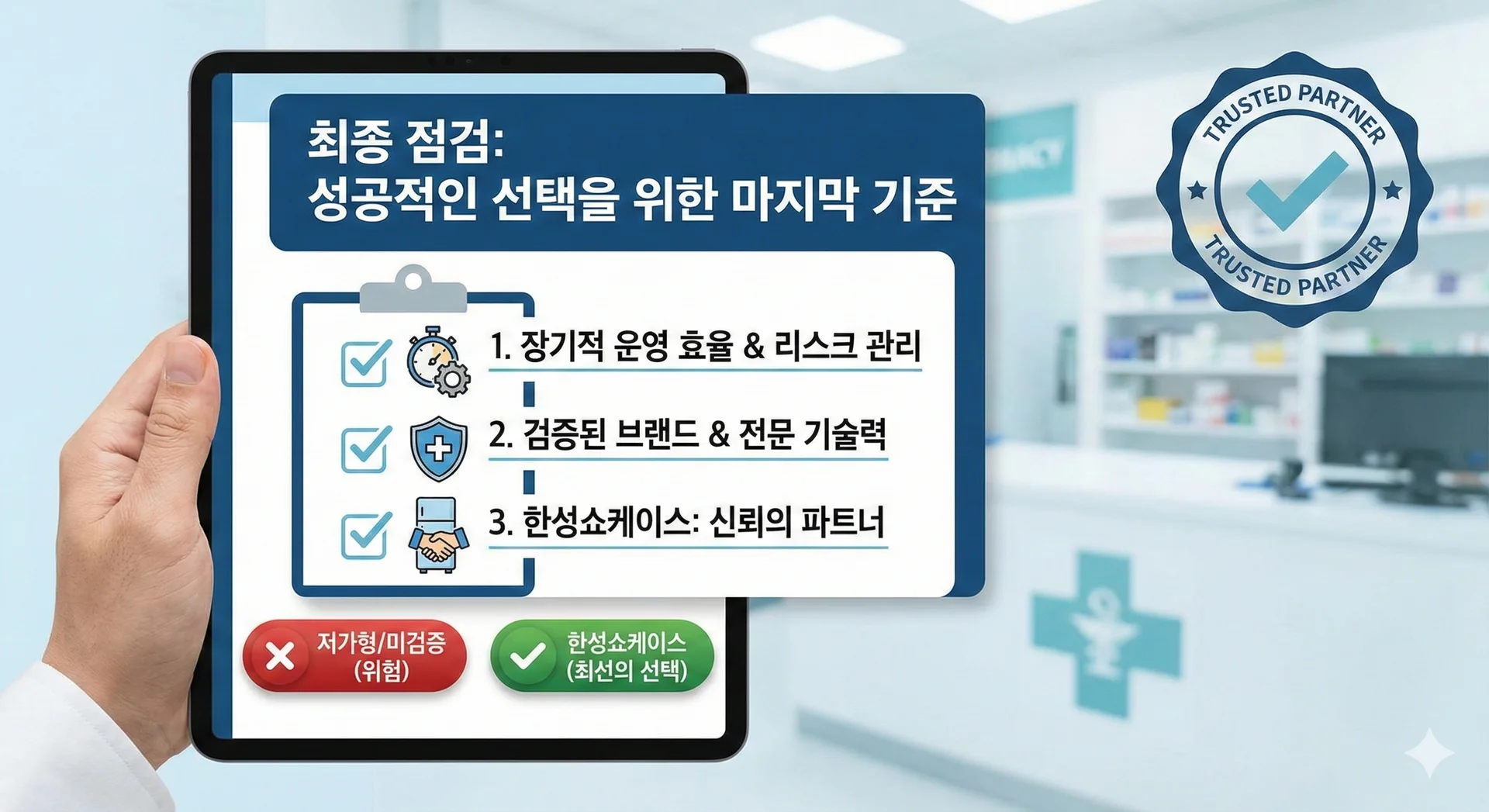 최종 점검:
성공적인 선택을 위한 마지막 기준

1. 장기적 운영 효율 & 리스크 관리

2. 검증된 브랜드 & 전문 기술력

3. 한성쇼케이스: 신뢰의 파트너

저가형/미검증 (위험)

한성쇼케이스 (최선의 선택)

TRUSTED PARTNER

TRUSTED PARTNER